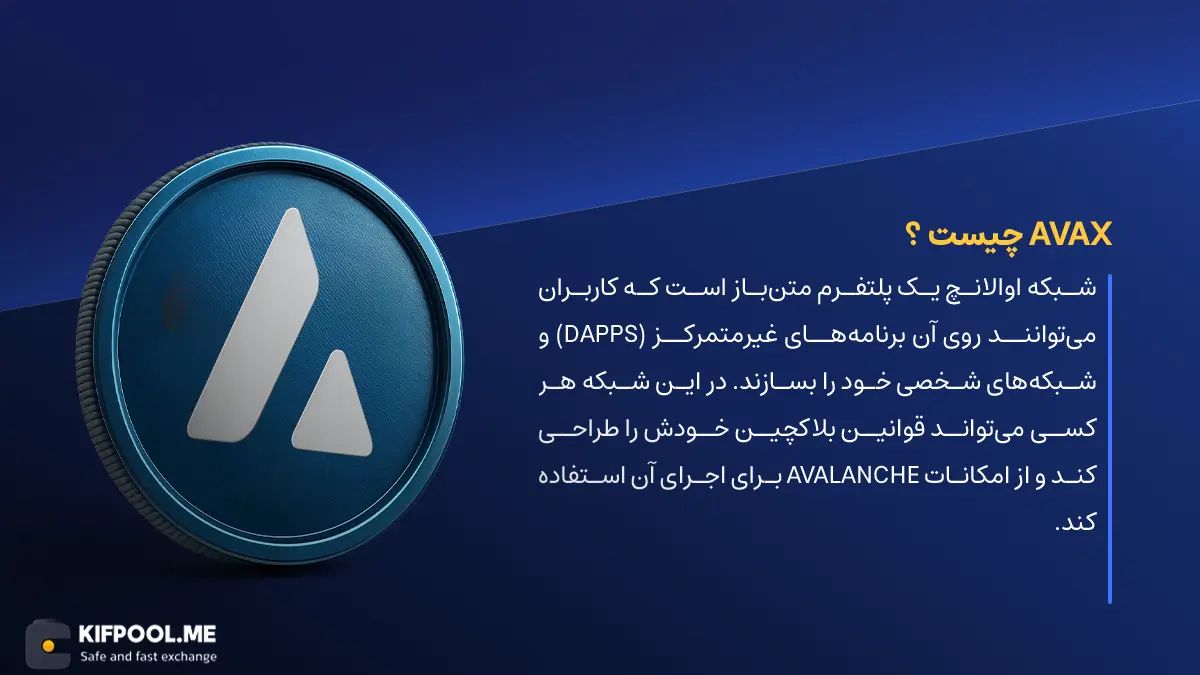 AVAX چیست ؟

شبکه اوالانچ یک پلتفرم متن‌باز است که کاربران می‌توانند روی آن برنامه‌های غیرمتمرکز (DAPPS) و شبکه‌های شخصی خود را بسازند. در این شبکه هر کسی می‌تواند قوانین بلاکچین خودش را طراحی کند و از امکانات AVALANCHE برای اجرای آن استفاده کند.

KIFPOOL.ME
Safe and fast exchange